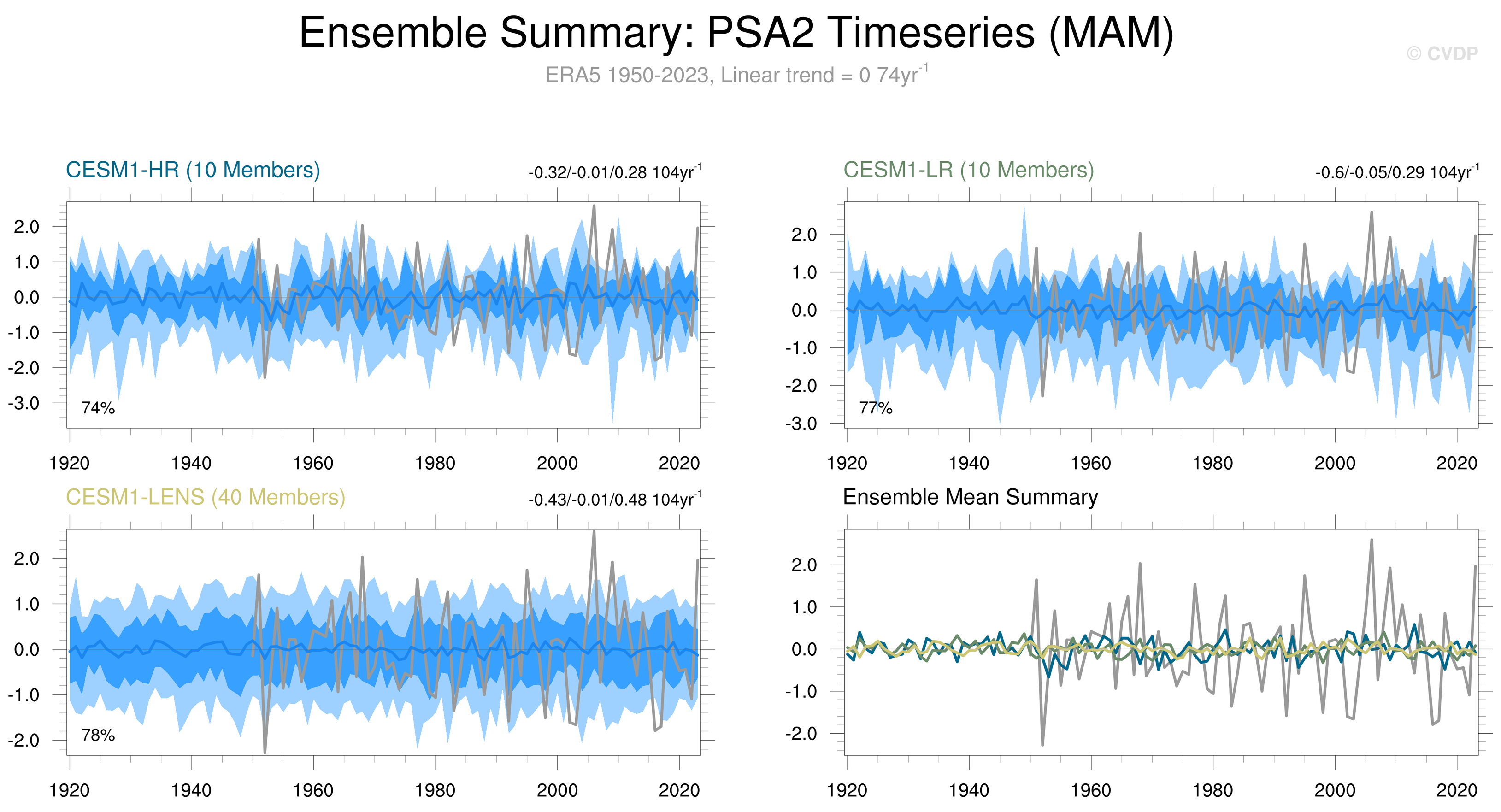 Ensemble Summary: PSA2 Timeseries (MAM)

© CVDP

ERA5 1950-2023, Linear trend = 0 74yr$^{-1}$

CESM1-HR (10 Members)

-0.32/-0.01/0.28 104yr$^{-1}$

2.0
1.0
0.0
-1.0
-2.0
-3.0

74%

1920 1940 1960 1980 2000 2020

CESM1-LR (10 Members)

-0.6/-0.05/0.29 104yr$^{-1}$

2.0
1.0
0.0
-1.0
-2.0
-3.0

77%

1920 1940 1960 1980 2000 2020

CESM1-LENS (40 Members)

-0.43/-0.01/0.48 104yr$^{-1}$

2.0
1.0
0.0
-1.0
-2.0

78%

1920 1940 1960 1980 2000 2020

Ensemble Mean Summary

2.0
1.0
0.0
-1.0
-2.0

1920 1940 1960 1980 2000 2020